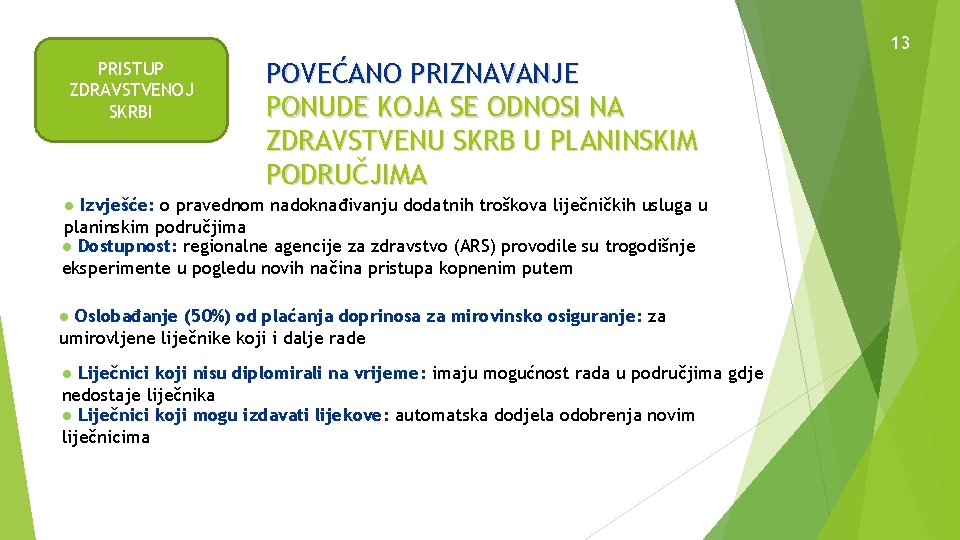 13

PRISTUP ZDRAVSTVENOJ SKRBI

POVEĆANO PRIZNAVANJE PONUDE KOJA SE ODNOSI NA ZDRAVSTVENU SKRB U PLANINSKIM PODRUČJIMA

● Izvješće: o pravednom nadoknađivanju dodatnih troškova liječničkih usluga u planinskim područjima
● Dostupnost: regionalne agencije za zdravstvo (ARS) provodile su trogodišnje eksperimente u pogledu novih načina pristupa kopnenim putem

● Oslobađanje (50%) od plaćanja doprinosa za mirovinsko osiguranje: za umirovljene liječnike koji i dalje rade

● Liječnici koji nisu diplomirali na vrijeme: imaju mogućnost rada u područjima gdje nedostaje liječnika
● Liječnici koji mogu izdavati lijekove: automatska dodjela odobrenja novim liječnicima